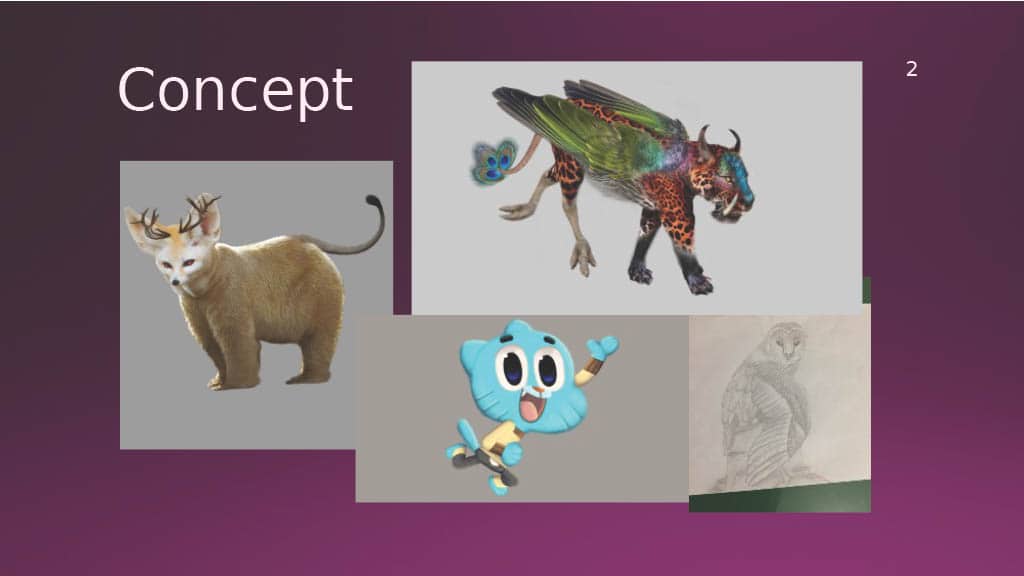 Concept

2